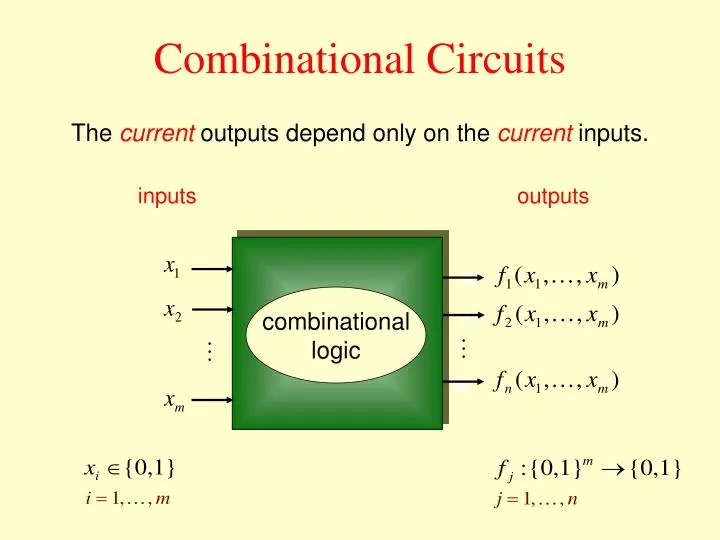 Combinational Circuits

The current outputs depend only on the current inputs.

inputs

outputs

$x_1$

$x_2$

$\vdots$

$x_m$

combinational logic

$f_1(x_1, \ldots, x_m)$

$f_2(x_1, \ldots, x_m)$

$\vdots$

$f_n(x_1, \ldots, x_m)$

$x_i \in \{0,1\}$
$i = 1, \ldots, m$

$f_j : \{0,1\}^m \to \{0,1\}$
$j = 1, \ldots, n$